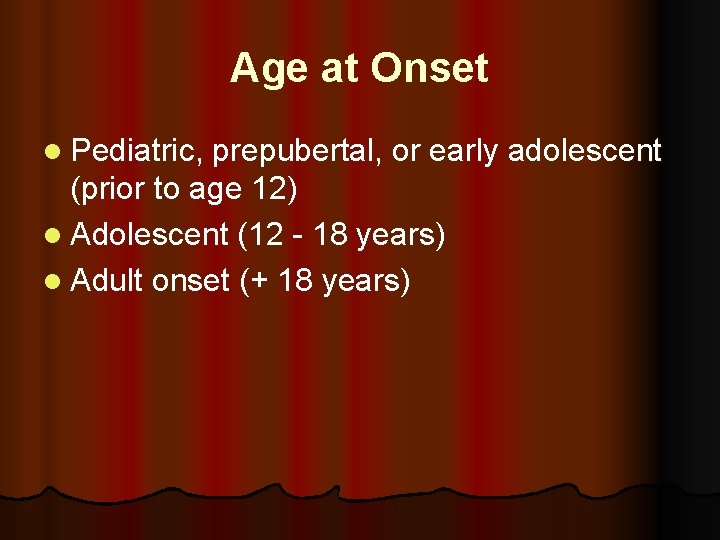 Age at Onset

- Pediatric, prepubertal, or early adolescent (prior to age 12)
- Adolescent (12 - 18 years)
- Adult onset (+ 18 years)